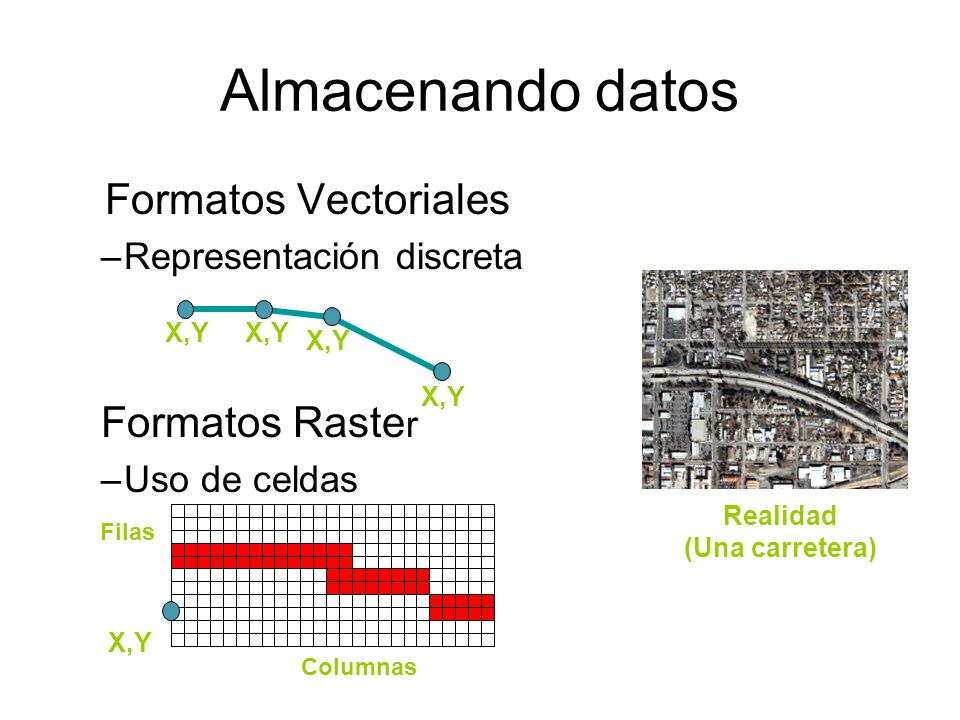 Almacenando datos

Formatos Vectoriales

–Representación discreta

X,Y X,Y X,Y X,Y

Formatos Raster

–Uso de celdas

Filas

X,Y

Columnas

Realidad
(Una carretera)